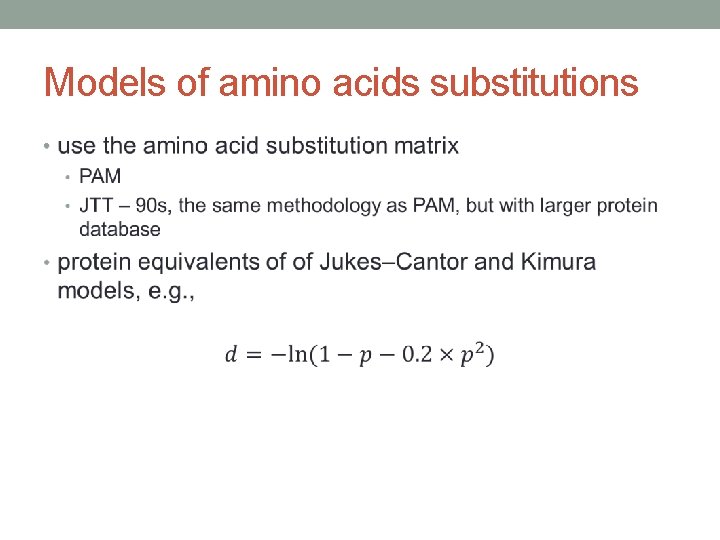 Models of amino acids substitutions

• use the amino acid substitution matrix
  • PAM
  • JTT – 90s, the same methodology as PAM, but with larger protein database
• protein equivalents of of Jukes–Cantor and Kimura models, e.g.,

$d = -\ln(1 - p - 0.2 \times p^2)$